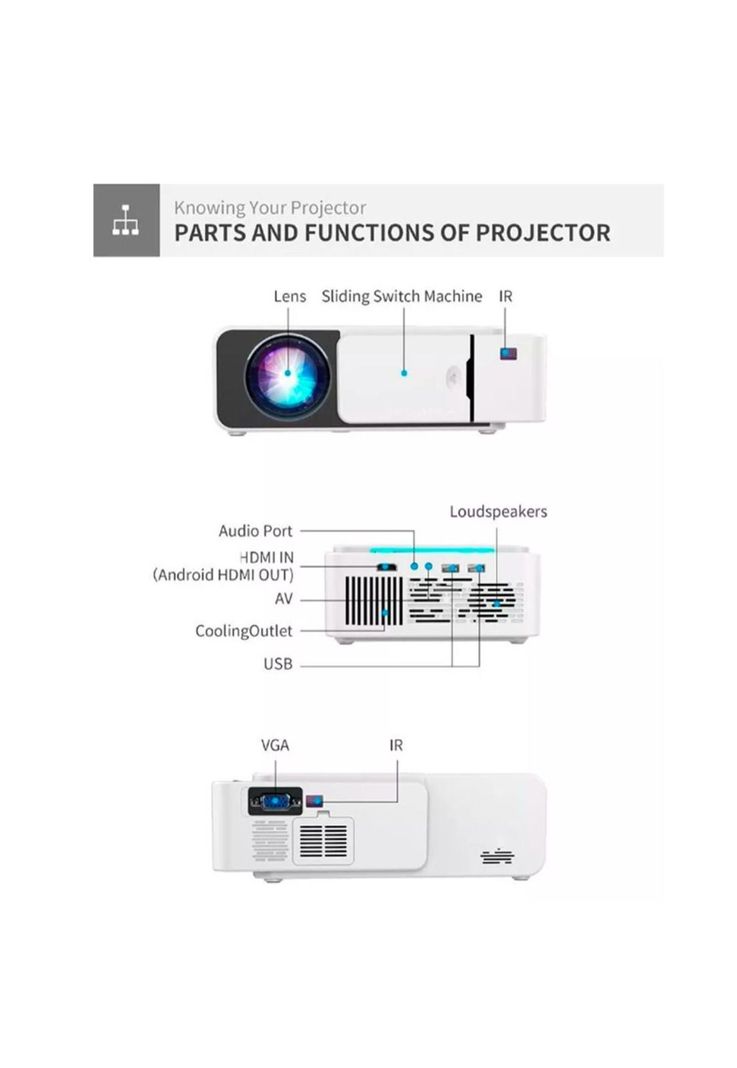 Knowing Your Projector
PARTS AND FUNCTIONS OF PROJECTOR

Lens
Sliding Switch Machine
IR

Audio Port
HDMI IN
(Android HDMI OUT)
AV
CoolingOutlet
USB
Loudspeakers

VGA
IR